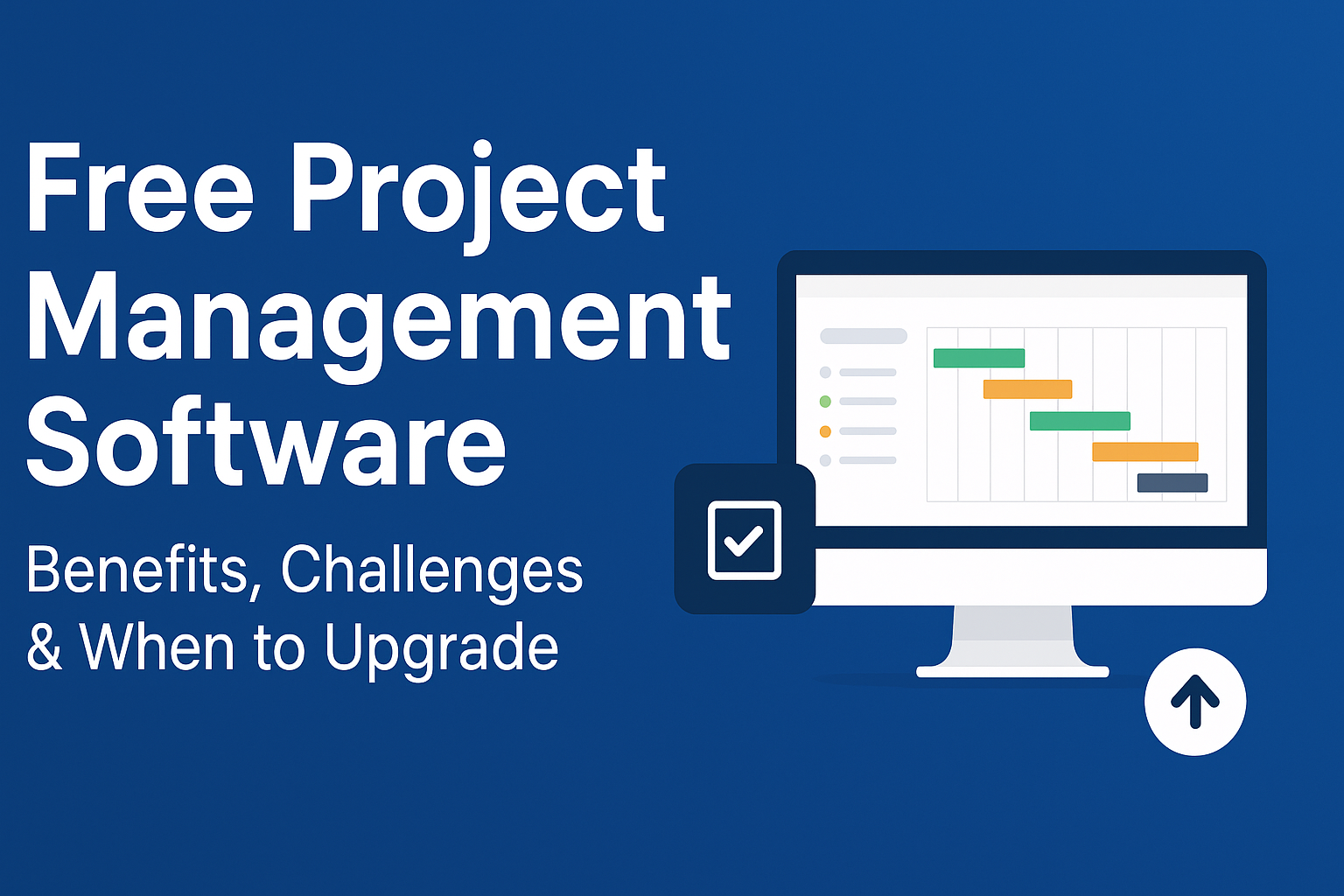 Free Project Management Software

Benefits, Challenges & When to Upgrade